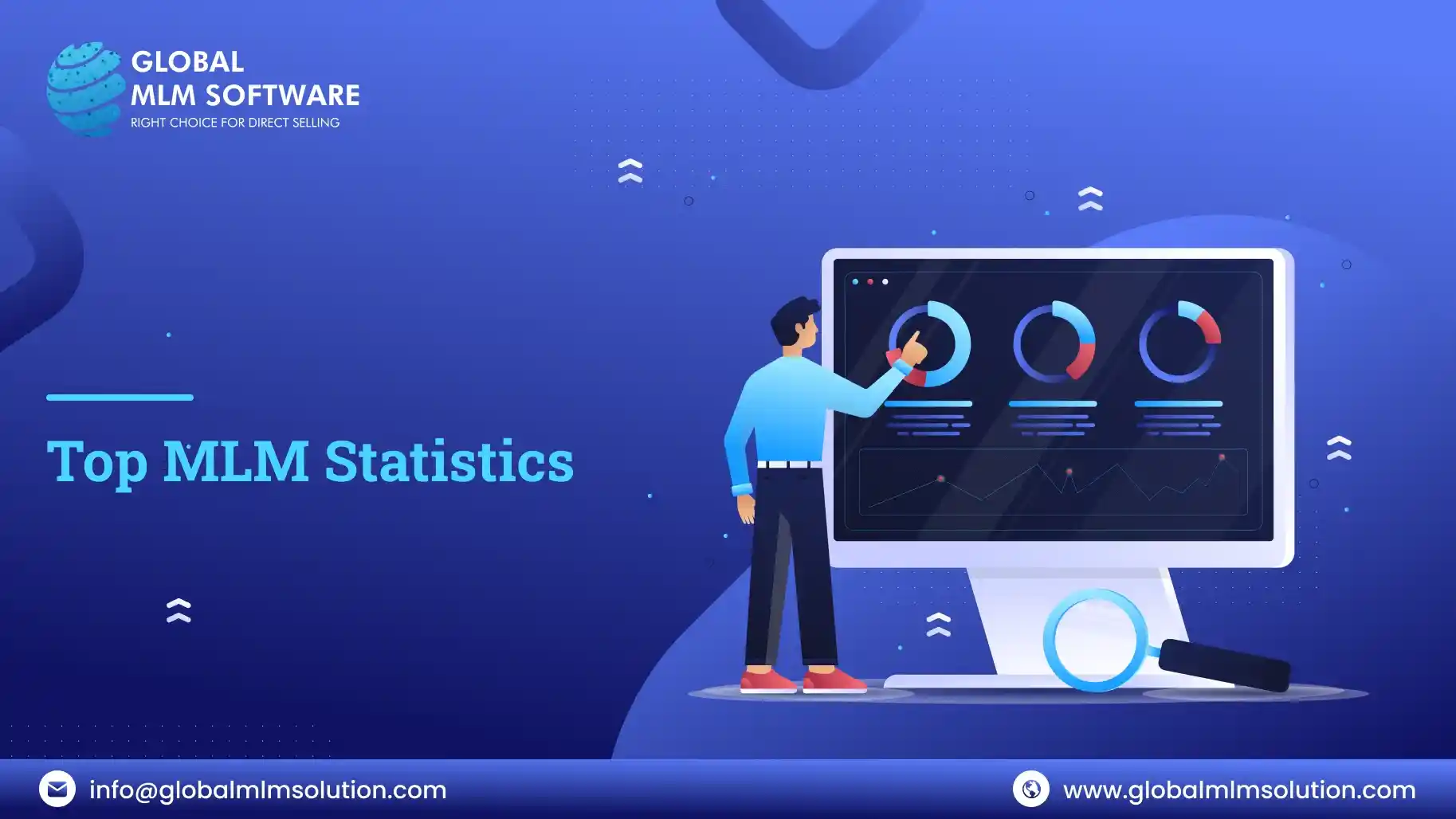 GLOBAL
MLM SOFTWARE
RIGHT CHOICE FOR DIRECT SELLING

Top MLM Statistics

info@globalmlmsolution.com

www.globalmlmsolution.com